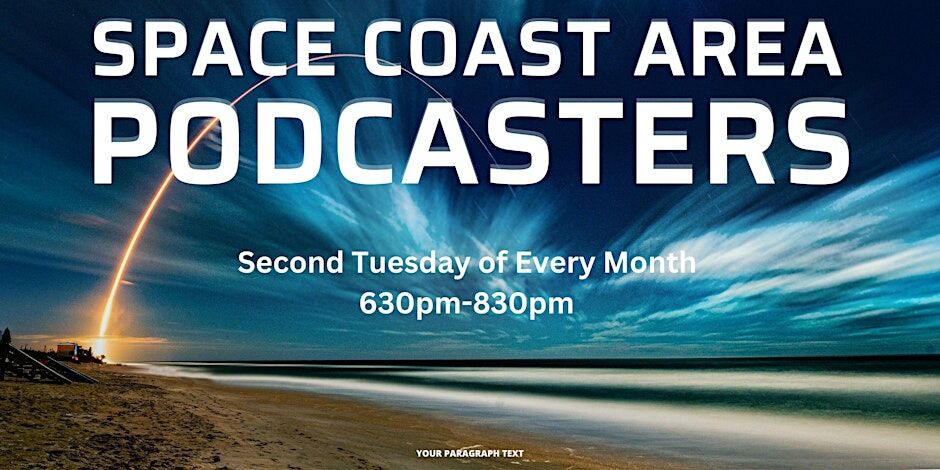 SPACE COAST AREA
PODCASTERS

Second Tuesday of Every Month
630pm-830pm

YOUR PARAGRAPH TEXT